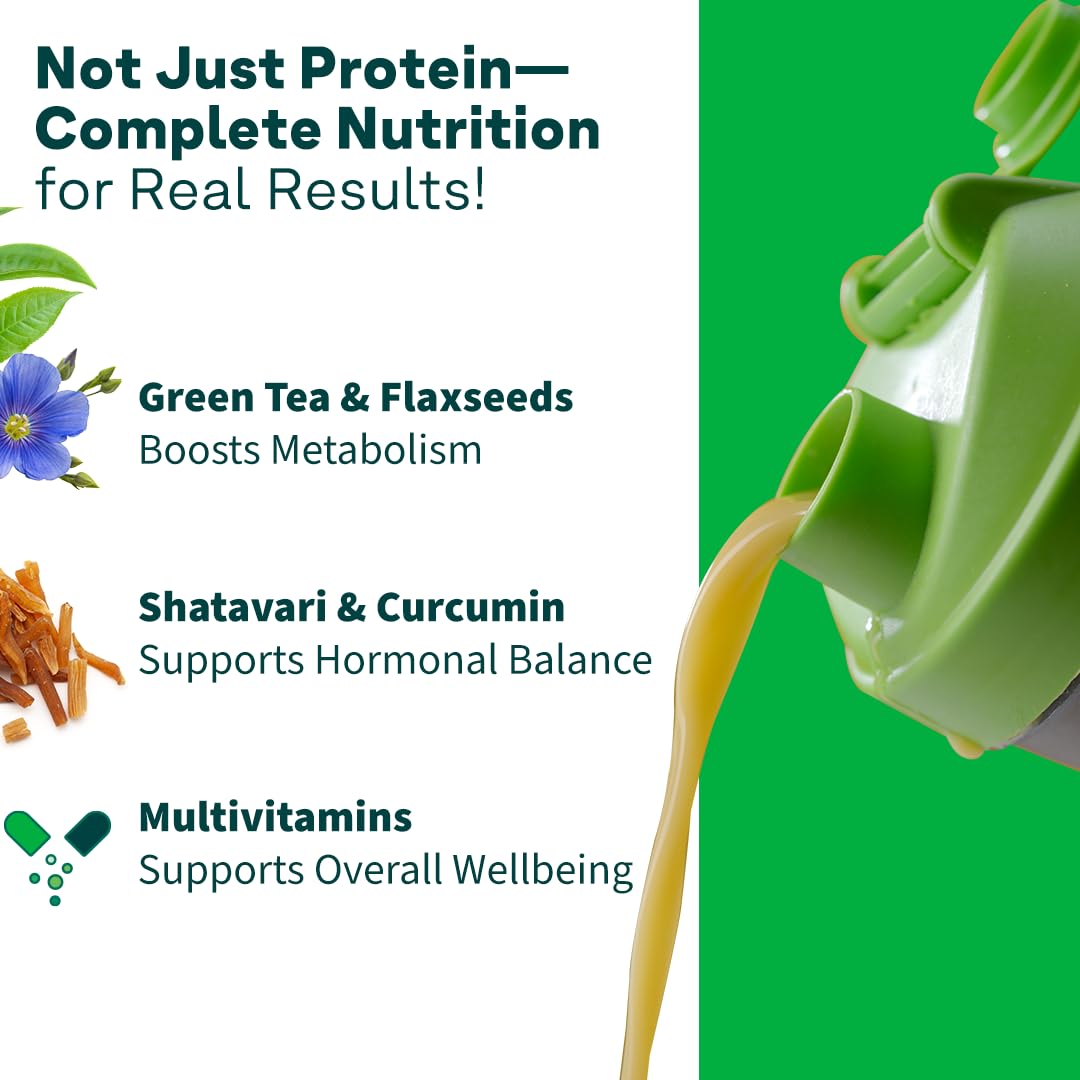 Not Just Protein—
Complete Nutrition
for Real Results!

Green Tea & Flaxseeds
Boosts Metabolism

Shatavari & Curcumin
Supports Hormonal Balance

Multivitamins
Supports Overall Wellbeing